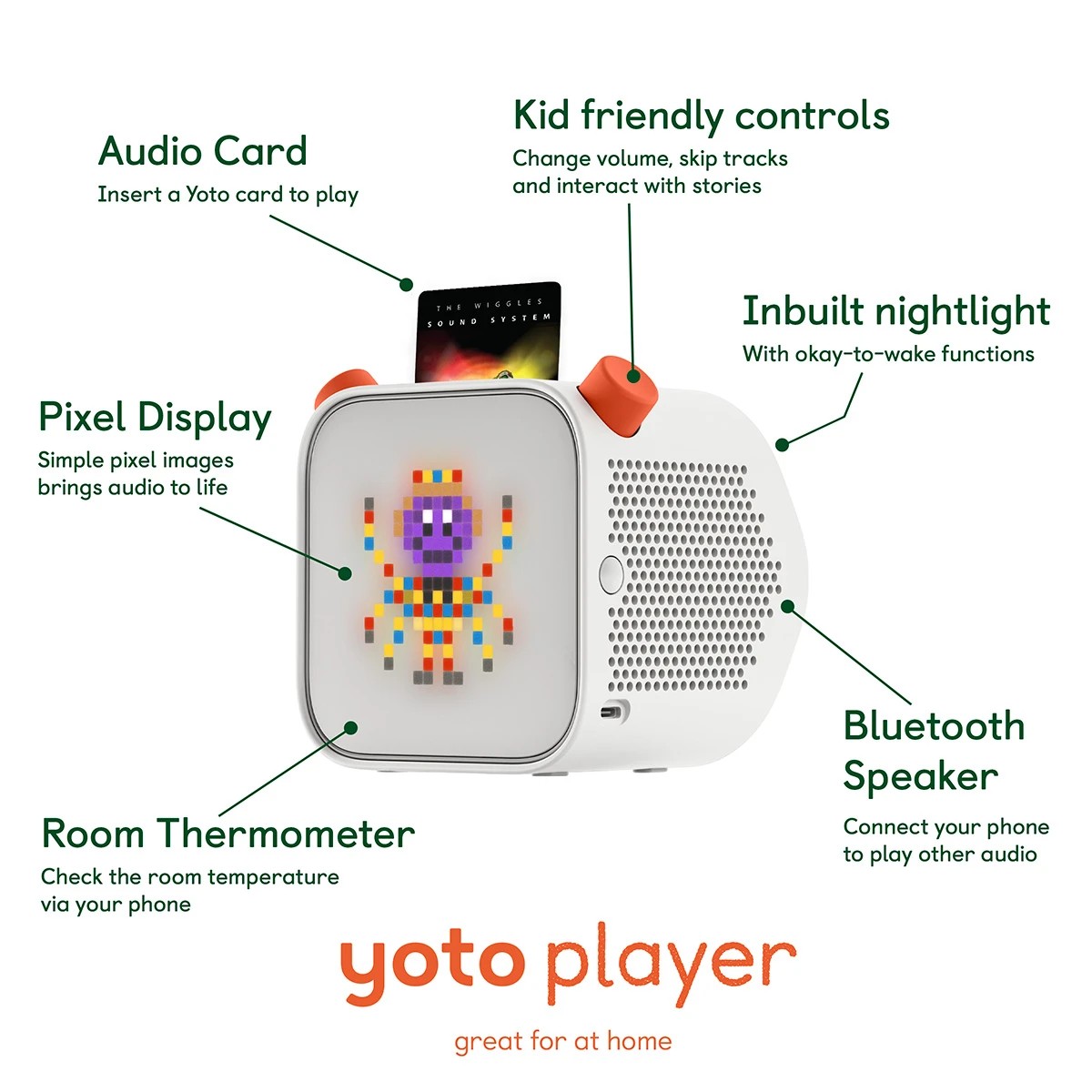 Audio Card
Insert a Yoto card to play

Kid friendly controls
Change volume, skip tracks and interact with stories

THE WIGGLES
SOUND SYSTEM

Inbuilt nightlight
With okay-to-wake functions

Pixel Display
Simple pixel images brings audio to life

Bluetooth Speaker
Connect your phone to play other audio

Room Thermometer
Check the room temperature via your phone

yoto player
great for at home